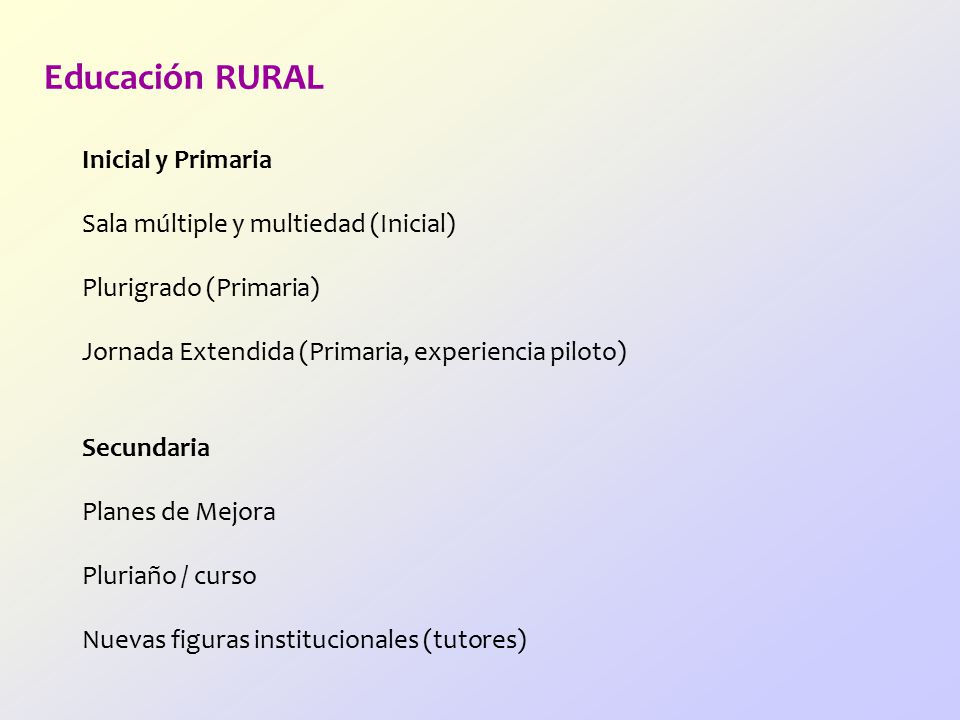 Educación RURAL

Inicial y Primaria

Sala múltiple y multiedad (Inicial)

Plurigrado (Primaria)

Jornada Extendida (Primaria, experiencia piloto)

Secundaria

Planes de Mejora

Pluriaño / curso

Nuevas figuras institucionales (tutores)